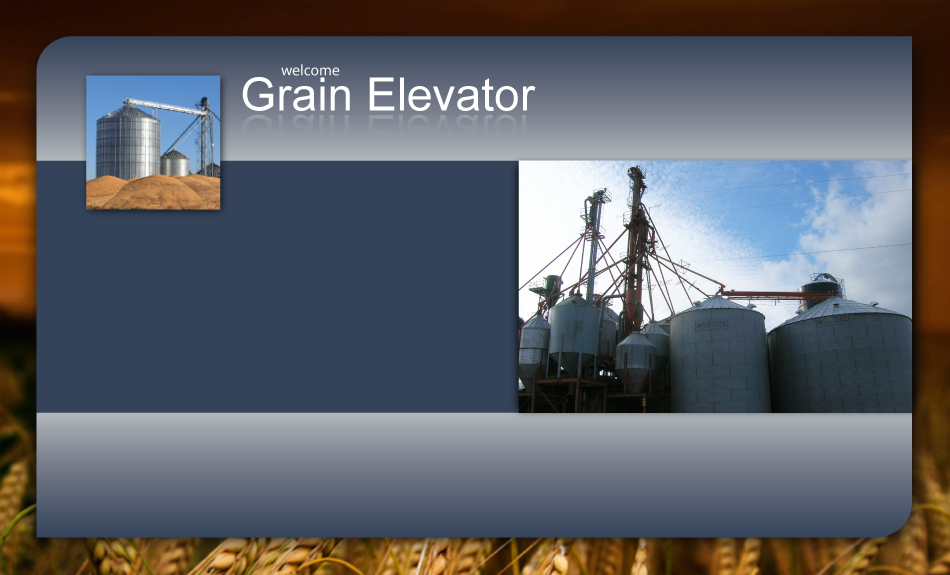 welcome
Grain Elevator